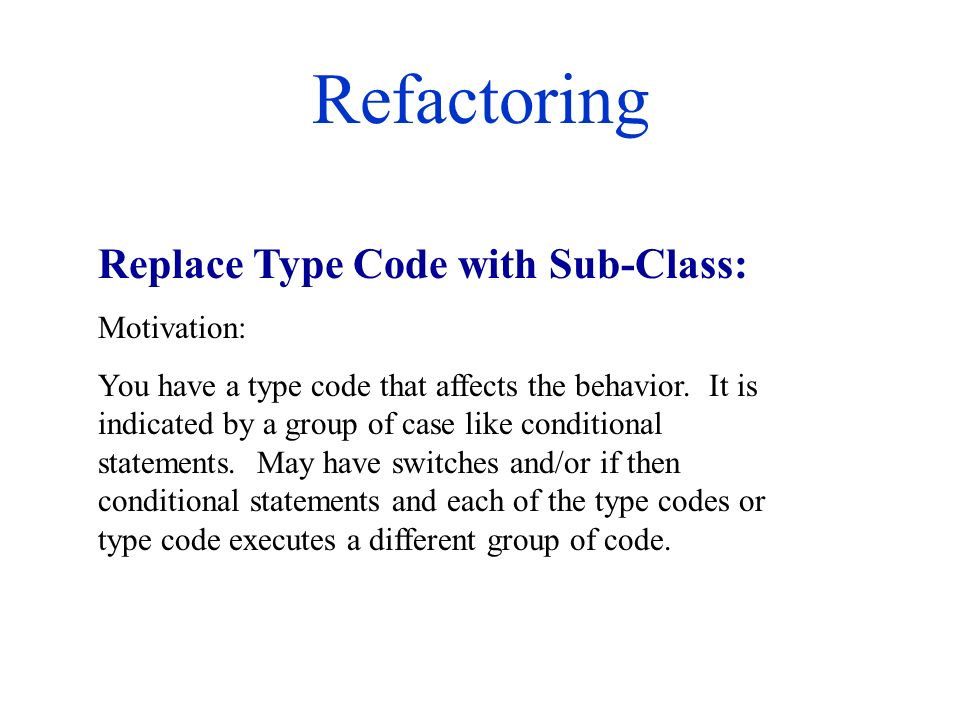 Refactoring

Replace Type Code with Sub-Class:

Motivation:

You have a type code that affects the behavior. It is indicated by a group of case like conditional statements. May have switches and/or if then conditional statements and each of the type codes or type code executes a different group of code.